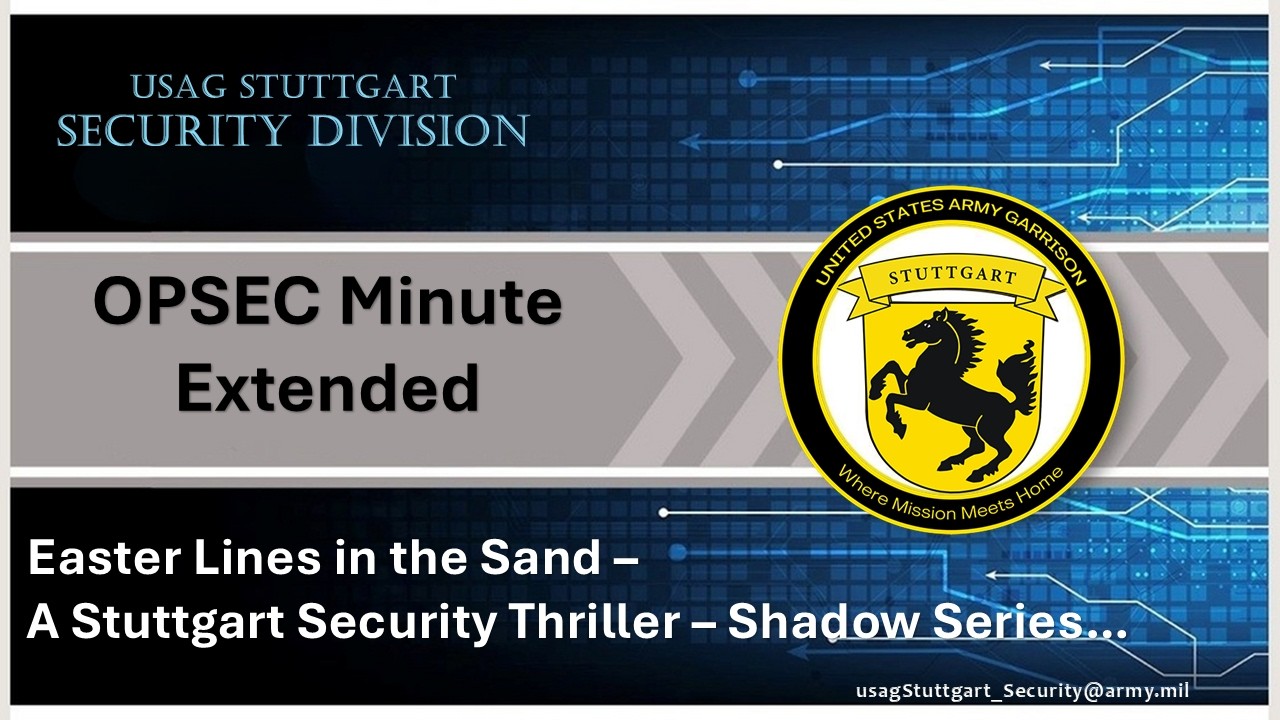 USAG STUTTGART
SECURITY DIVISION

OPSEC Minute
Extended

UNITED STATES ARMY GARRISON
STUTTGART
Where Mission Meets Home

Easter Lines in the Sand –
A Stuttgart Security Thriller – Shadow Series…

usagStuttgart_Security@army.mil